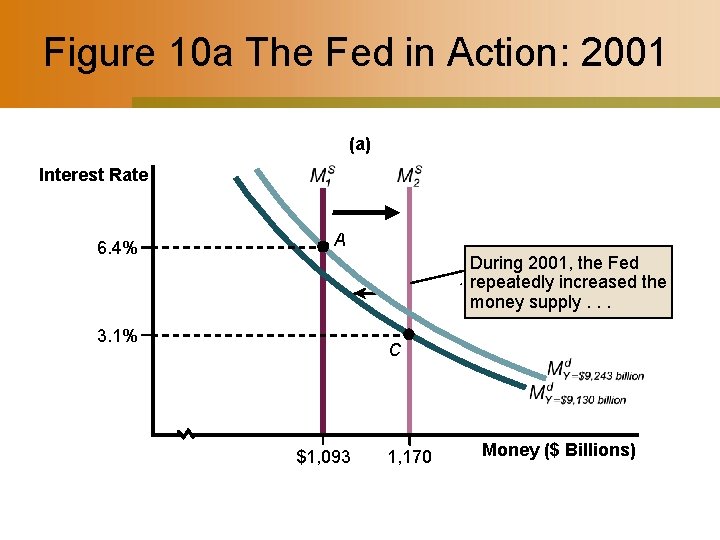 Figure 10a The Fed in Action: 2001

(a)

Interest Rate

$M_1^S$

$M_2^S$

6.4%

A

During 2001, the Fed repeatedly increased the money supply . . .

3.1%

C

$M^d_{Y=\$9,243\ billion}$

$M^d_{Y=\$9,130\ billion}$

$1,093

1,170

Money ($ Billions)